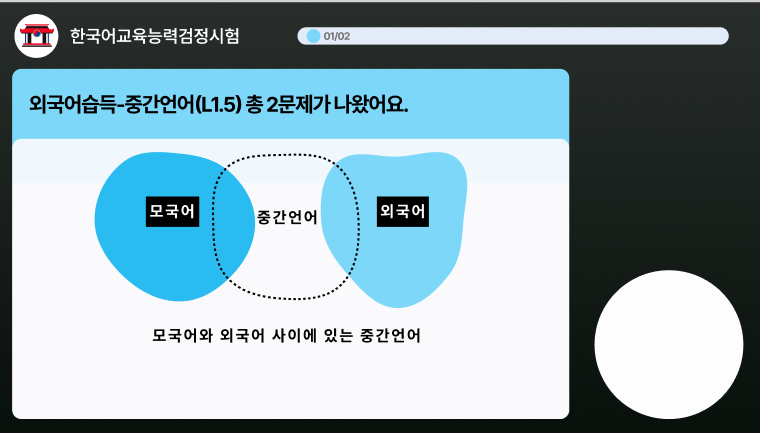 한국어교육능력검정시험

01/02

외국어습득-중간언어(L1.5) 총 2문제가 나왔어요.

모국어

중간언어

외국어

모국어와 외국어 사이에 있는 중간언어